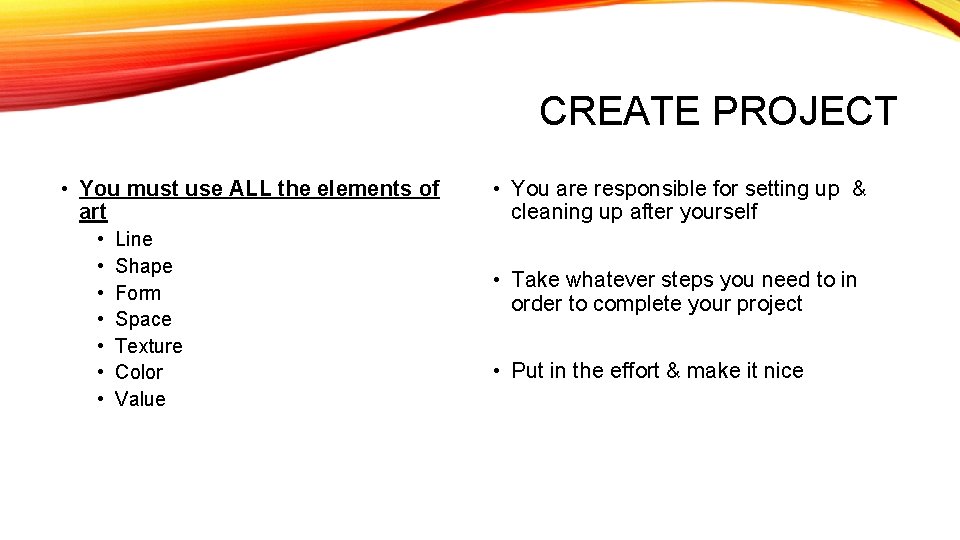 CREATE PROJECT

• You must use ALL the elements of art
  • Line
  • Shape
  • Form
  • Space
  • Texture
  • Color
  • Value

• You are responsible for setting up & cleaning up after yourself

• Take whatever steps you need to in order to complete your project

• Put in the effort & make it nice